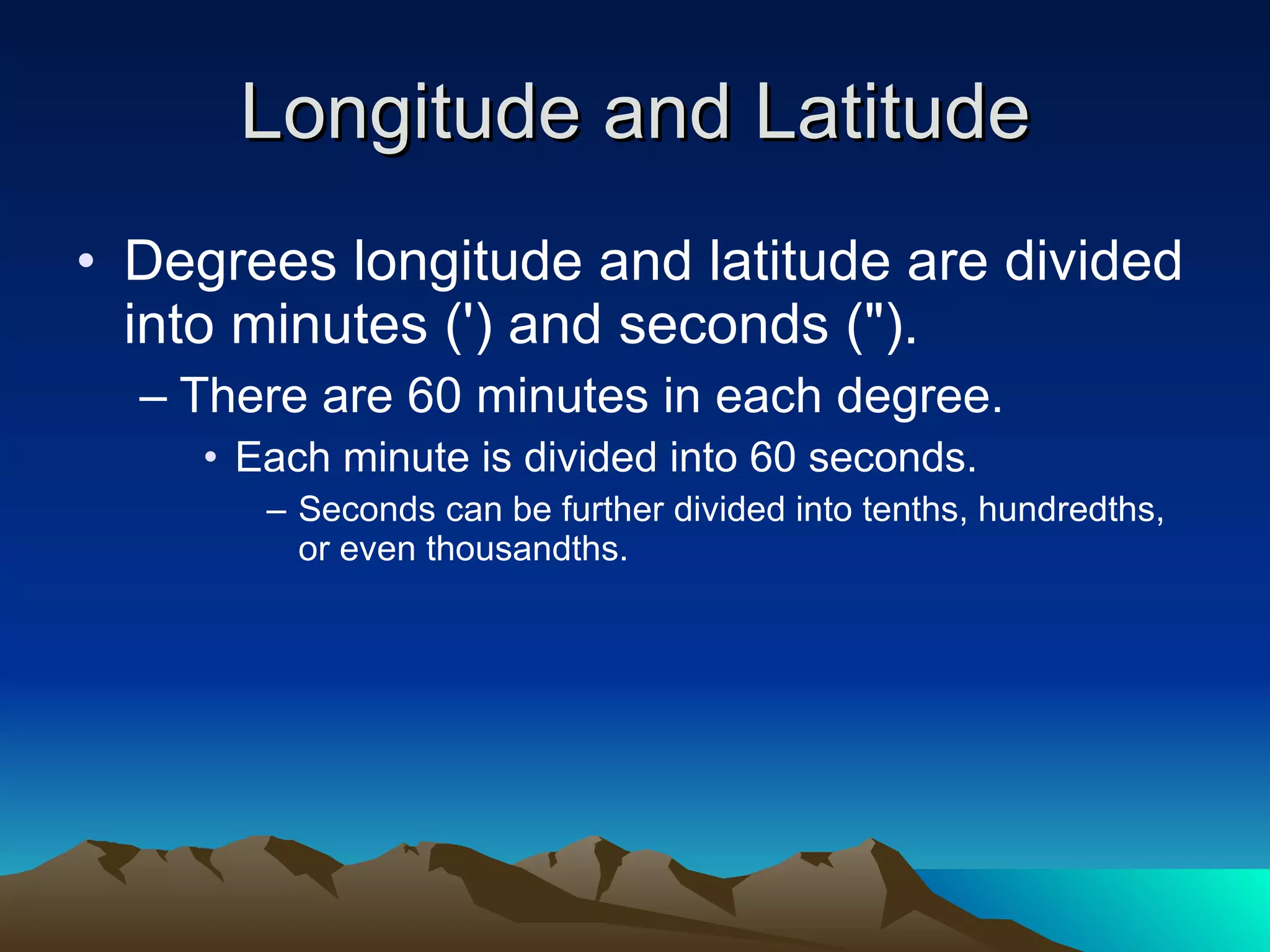 Longitude and Latitude

• Degrees longitude and latitude are divided into minutes (') and seconds (").

– There are 60 minutes in each degree.

• Each minute is divided into 60 seconds.

– Seconds can be further divided into tenths, hundredths, or even thousandths.